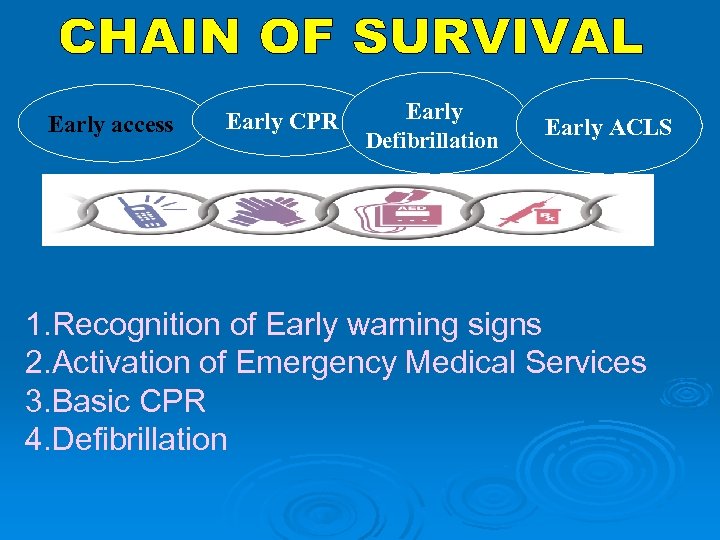 CHAIN OF SURVIVAL

Early access

Early CPR

Early Defibrillation

Early ACLS

AED

Rx

1.Recognition of Early warning signs
2.Activation of Emergency Medical Services
3.Basic CPR
4.Defibrillation